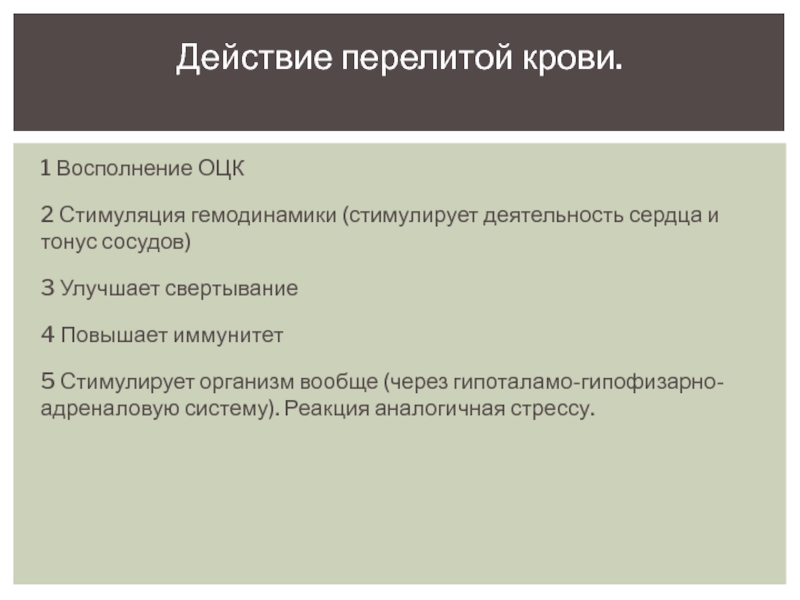 Действие перелитой крови.

1 Восполнение ОЦК

2 Стимуляция гемодинамики (стимулирует деятельность сердца и тонус сосудов)

3 Улучшает свертывание

4 Повышает иммунитет

5 Стимулирует организм вообще (через гипоталамо-гипофизарно-адреналовую систему). Реакция аналогичная стрессу.